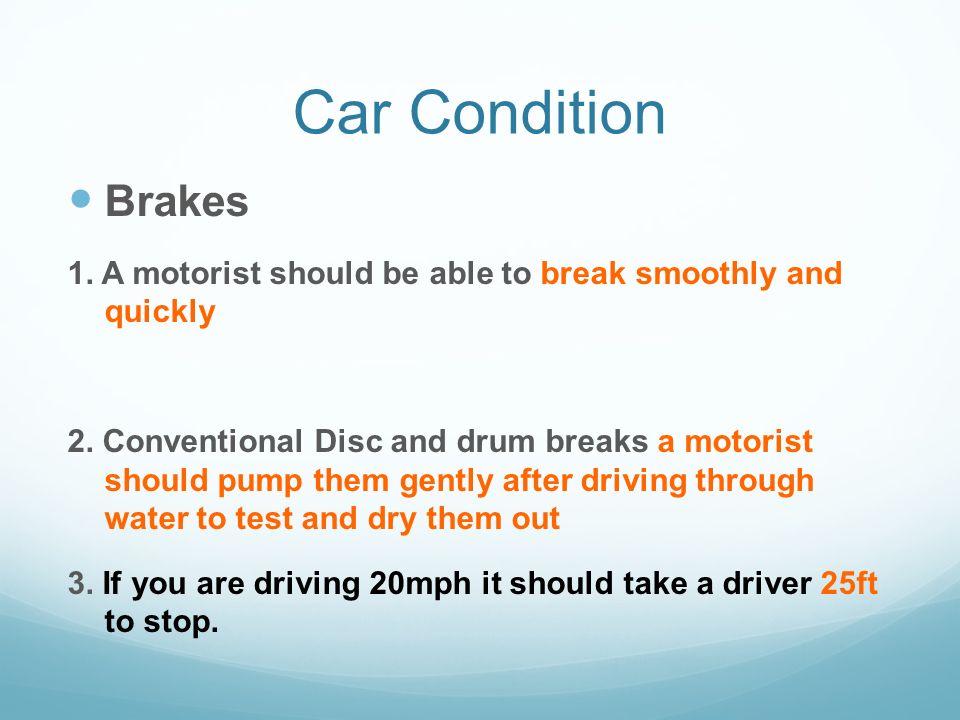 Car Condition

Brakes

1. A motorist should be able to break smoothly and quickly

2. Conventional Disc and drum breaks a motorist should pump them gently after driving through water to test and dry them out

3. If you are driving 20mph it should take a driver 25ft to stop.